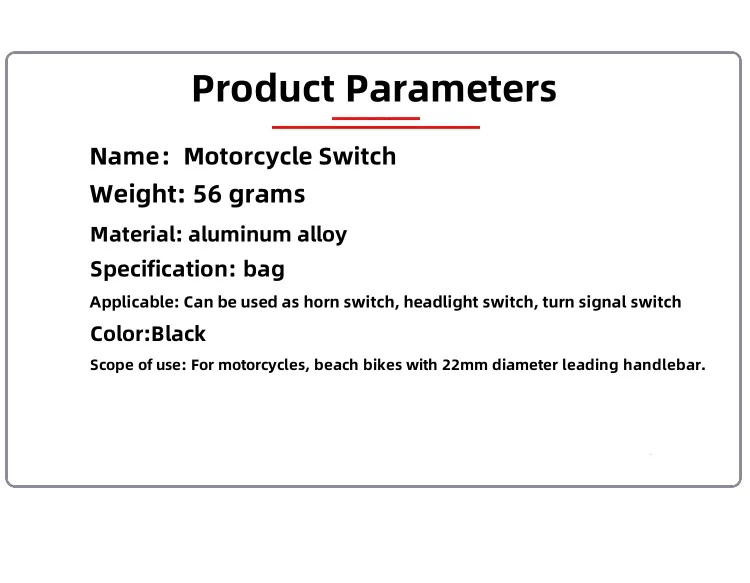 Product Parameters

Name: Motorcycle Switch

Weight: 56 grams

Material: aluminum alloy

Specification: bag

Applicable: Can be used as horn switch, headlight switch, turn signal switch

Color:Black

Scope of use: For motorcycles, beach bikes with 22mm diameter leading handlebar.